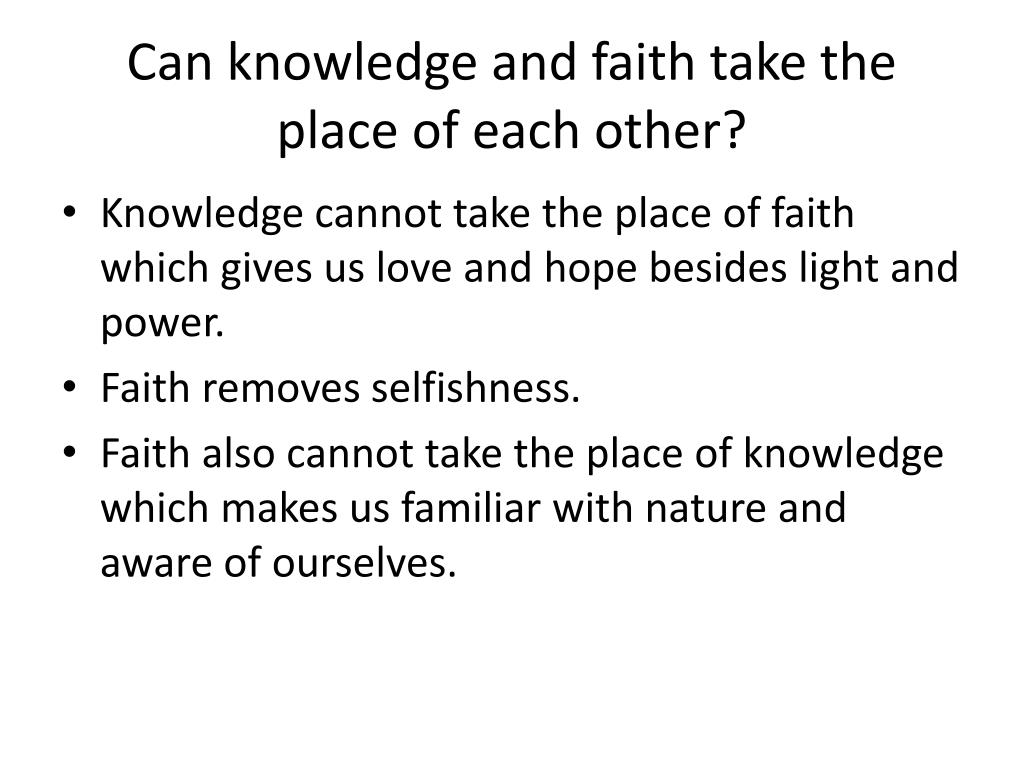 Can knowledge and faith take the place of each other?

• Knowledge cannot take the place of faith which gives us love and hope besides light and power.
• Faith removes selfishness.
• Faith also cannot take the place of knowledge which makes us familiar with nature and aware of ourselves.